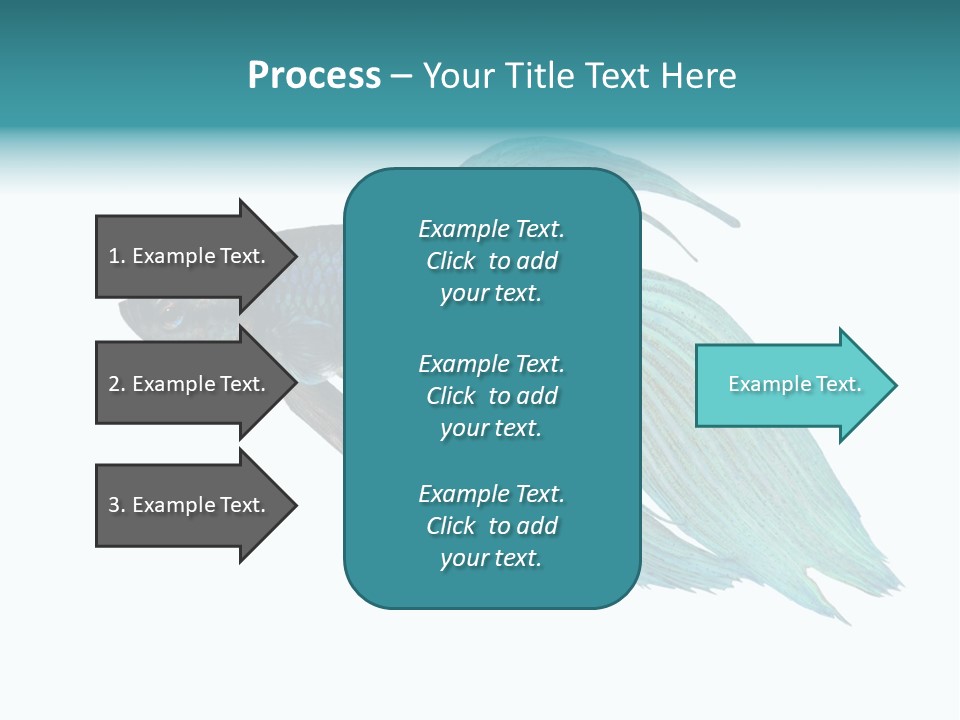 Process – Your Title Text Here

1. Example Text.

2. Example Text.

3. Example Text.

Example Text. Click to add your text.

Example Text. Click to add your text.

Example Text. Click to add your text.

Example Text.